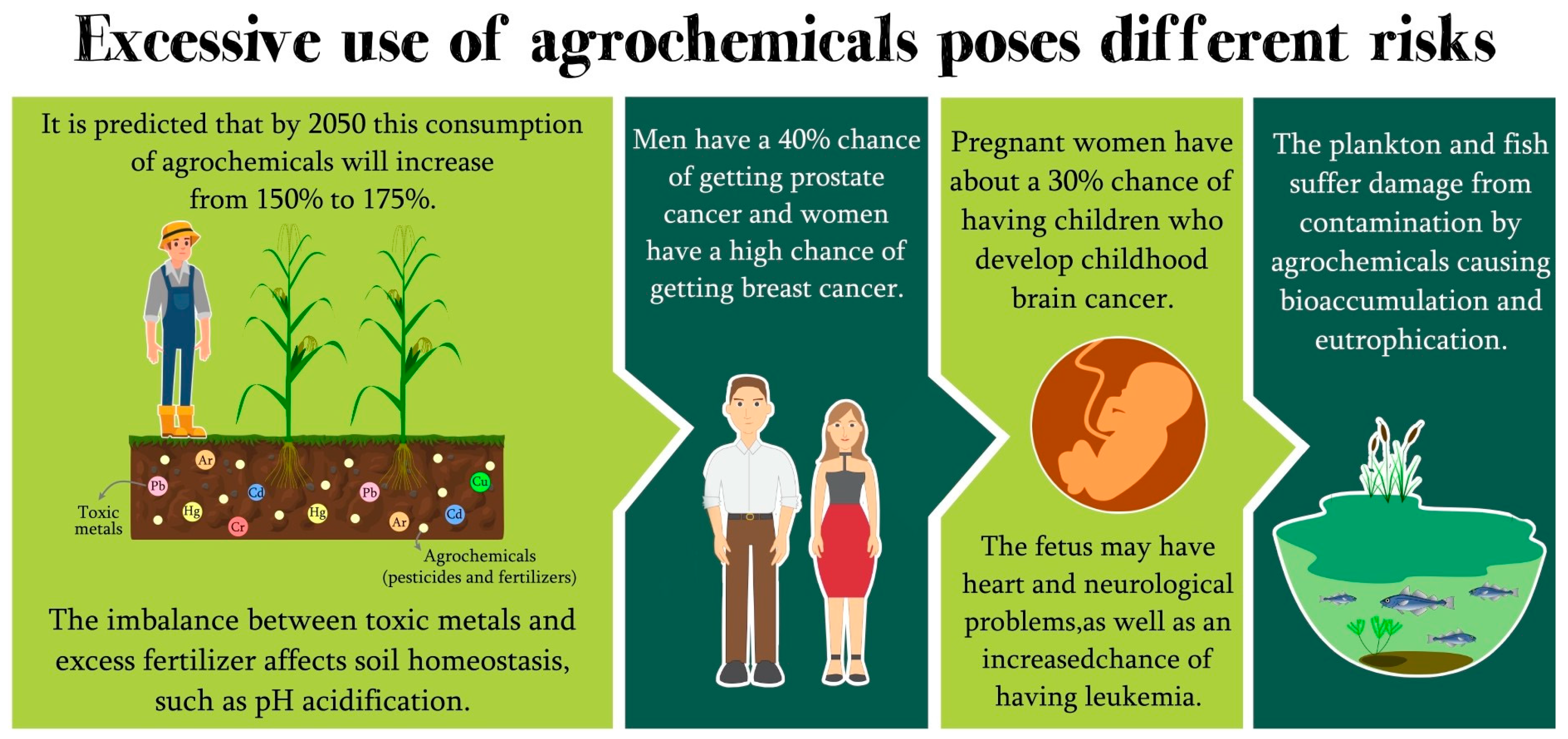 Excessive use of agrochemicals poses different risks

It is predicted that by 2050 this consumption of agrochemicals will increase from 150% to 175%.

Ar
Pb
Cd
Hg
Cr
Hg
Pb
Ar
Cd
Cu

Toxic metals

Agrochemicals (pesticides and fertilizers)

The imbalance between toxic metals and excess fertilizer affects soil homeostasis, such as pH acidification.

Men have a 40% chance of getting prostate cancer and women have a high chance of getting breast cancer.

Pregnant women have about a 30% chance of having children who develop childhood brain cancer.

The fetus may have heart and neurological problems,as well as an increasedchance of having leukemia.

The plankton and fish suffer damage from contamination by agrochemicals causing bioaccumulation and eutrophication.